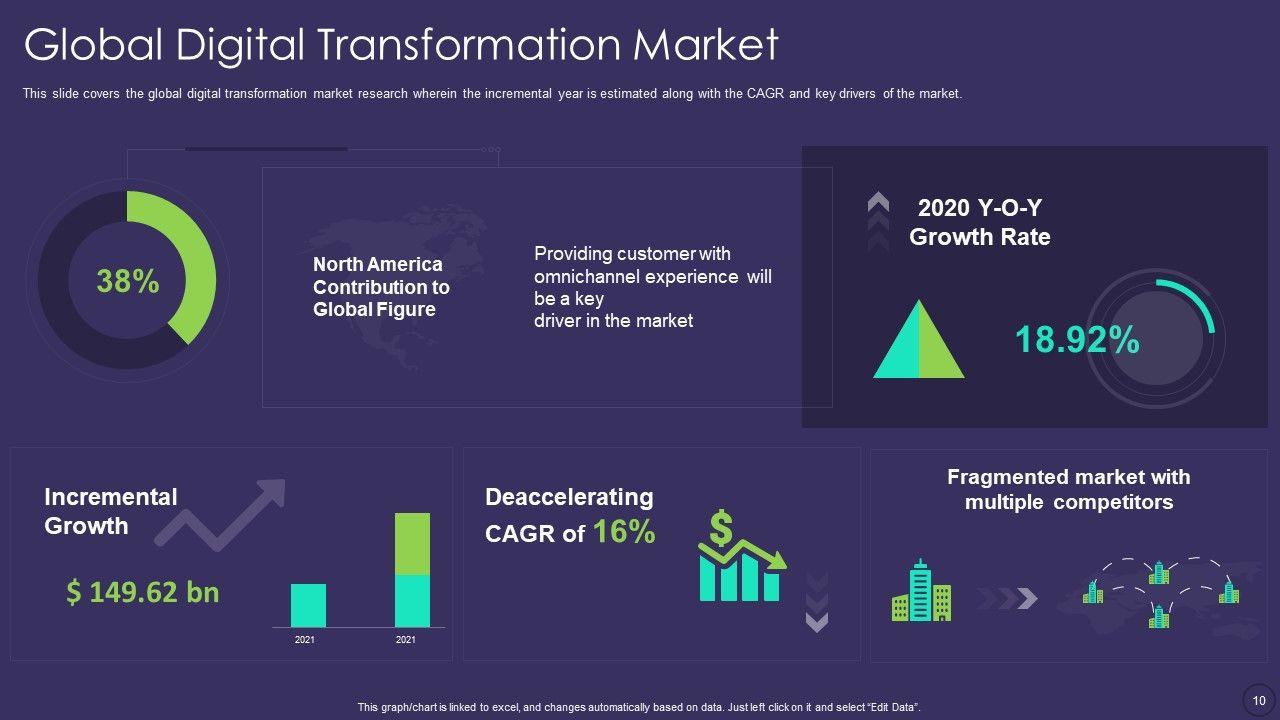 Global Digital Transformation Market

This slide covers the global digital transformation market research wherein the incremental year is estimated along with the CAGR and key drivers of the market.

38%

North America Contribution to Global Figure

Providing customer with omnichannel experience will be a key driver in the market

2020 Y-O-Y Growth Rate

18.92%

Incremental Growth

$ 149.62 bn

2021

2021

Deaccelerating CAGR of 16%

$

Fragmented market with multiple competitors

This graph/chart is linked to excel, and changes automatically based on data. Just left click on it and select "Edit Data".

10